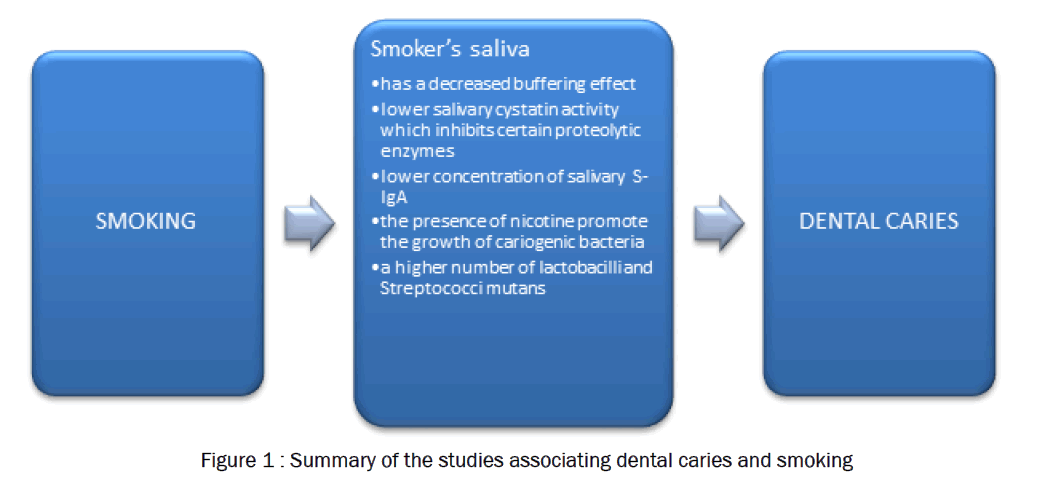 SMOKING

Smoker's saliva

•has a decreased buffering effect

•lower salivary cystatin activity which inhibits certain proteolytic enzymes

•lower concentration of salivary S-IgA

•the presence of nicotine promote the growth of cariogenic bacteria

•a higher number of lactobacilli and Streptococci mutans

DENTAL CARIES

Figure 1 : Summary of the studies associating dental caries and smoking